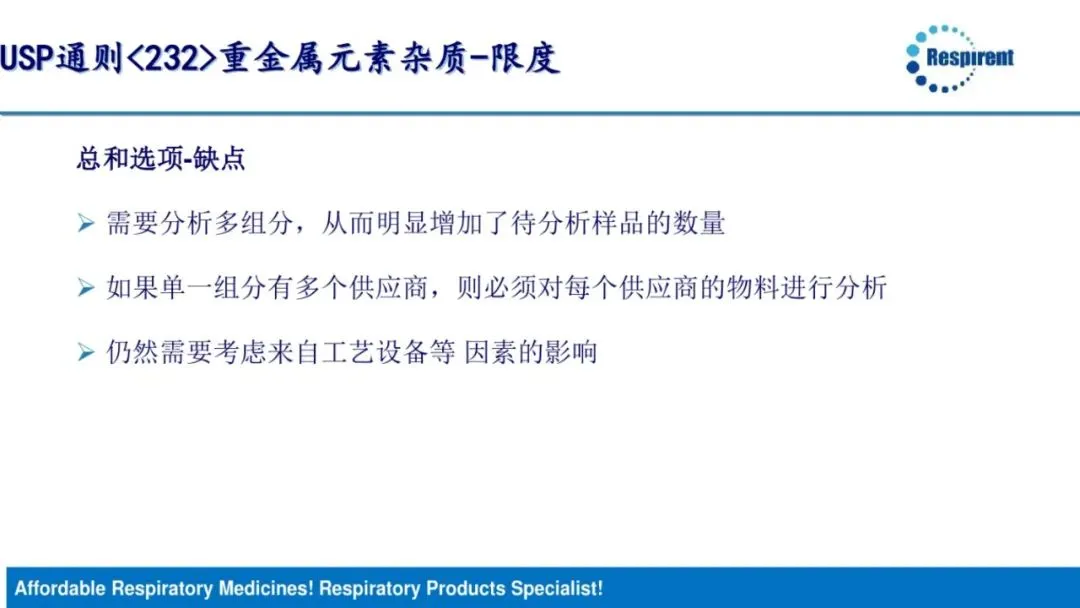 USP通则<232>重金属元素杂质-限度

Respirent

总和选项-缺点

➢ 需要分析多组分，从而明显增加了待分析样品的数量

➢ 如果单一组分有多个供应商，则必须对每个供应商的物料进行分析

➢ 仍然需要考虑来自工艺设备等 因素的影响

Affordable Respiratory Medicines! Respiratory Products Specialist!